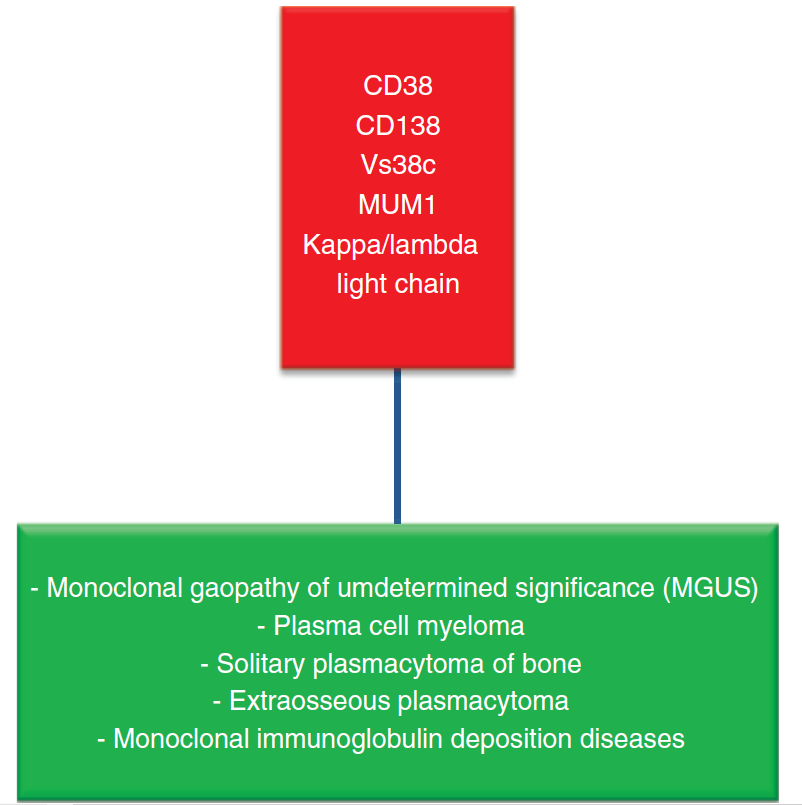 CD38
CD138
Vs38c
MUM1
Kappa/lambda
light chain

- Monoclonal gaopathy of umdetermined significance (MGUS)
- Plasma cell myeloma
- Solitary plasmacytoma of bone
- Extraosseous plasmacytoma
- Monoclonal immunoglobulin deposition diseases